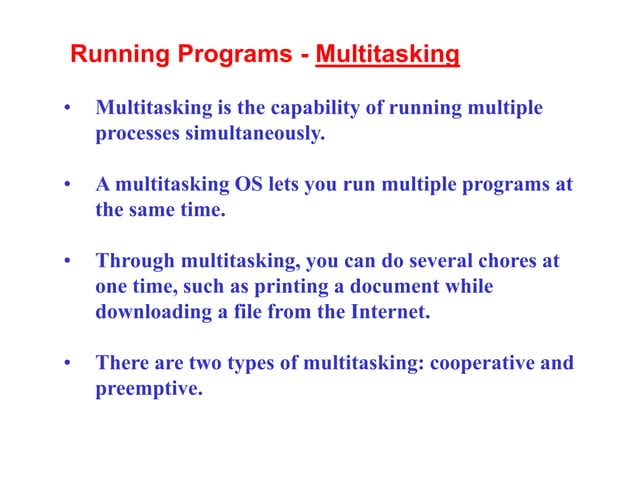 Running Programs - Multitasking

• Multitasking is the capability of running multiple processes simultaneously.

• A multitasking OS lets you run multiple programs at the same time.

• Through multitasking, you can do several chores at one time, such as printing a document while downloading a file from the Internet.

• There are two types of multitasking: cooperative and preemptive.